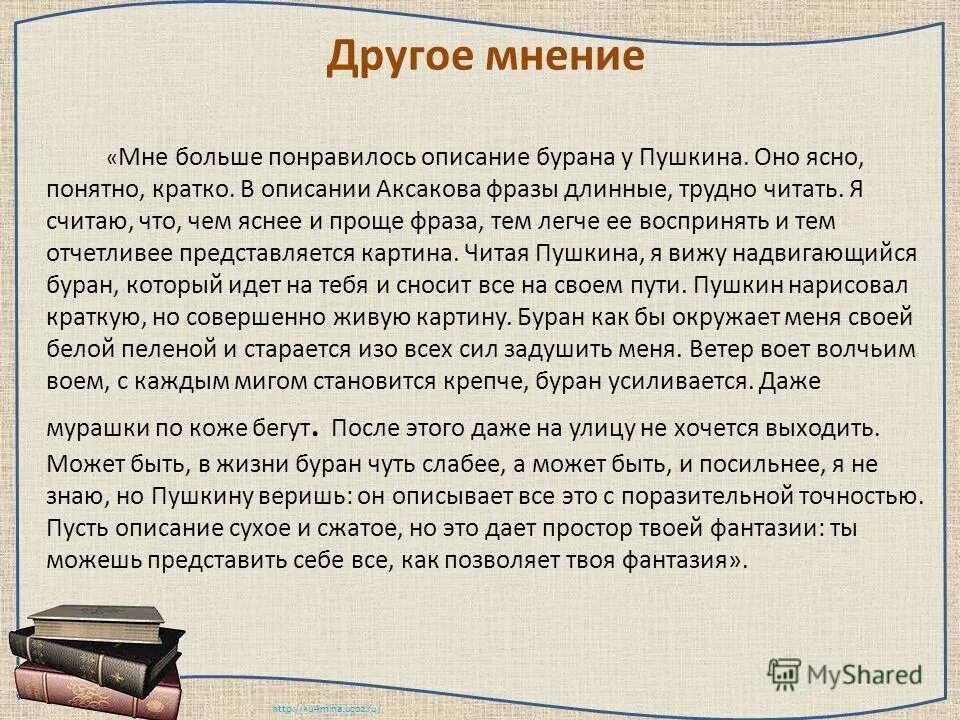 Другое мнение

«Мне больше понравилось описание бурана у Пушкина. Оно ясно, понятно, кратко. В описании Аксакова фразы длинные, трудно читать. Я считаю, что, чем яснее и проще фраза, тем легче ее воспринять и тем отчетливее представляется картина. Читая Пушкина, я вижу надвигающийся буран, который идет на тебя и сносит все на своем пути. Пушкин нарисовал краткую, но совершенно живую картину. Буран как бы окружает меня своей белой пеленой и старается изо всех сил задушить меня. Ветер воет волчьим воем, с каждым мигом становится крепче, буран усиливается. Даже мурашки по коже бегут. После этого даже на улицу не хочется выходить. Может быть, в жизни буран чуть слабее, а может быть, и посильнее, я не знаю, но Пушкину веришь: он описывает все это с поразительной точностью. Пусть описание сухое и сжатое, но это дает простор твоей фантазии: ты можешь представить себе все, как позволяет твоя фантазия».

http://ku4mina.ucoz.ru/

MyShared